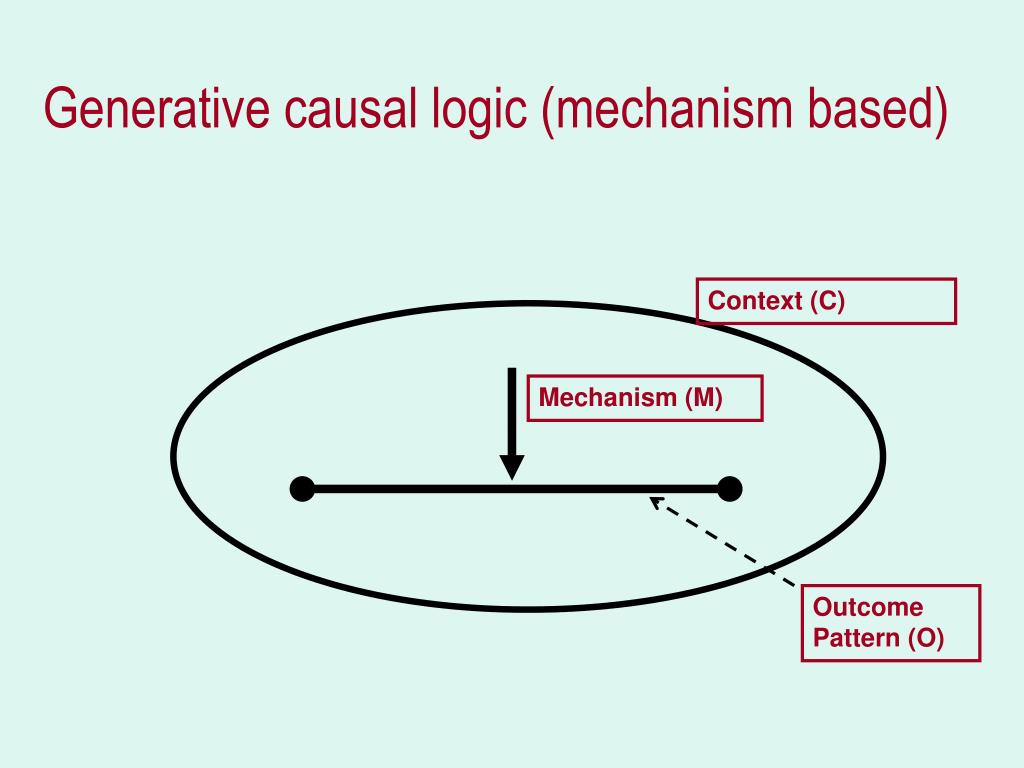 Generative causal logic (mechanism based)

Context (C)

Mechanism (M)

Outcome Pattern (O)